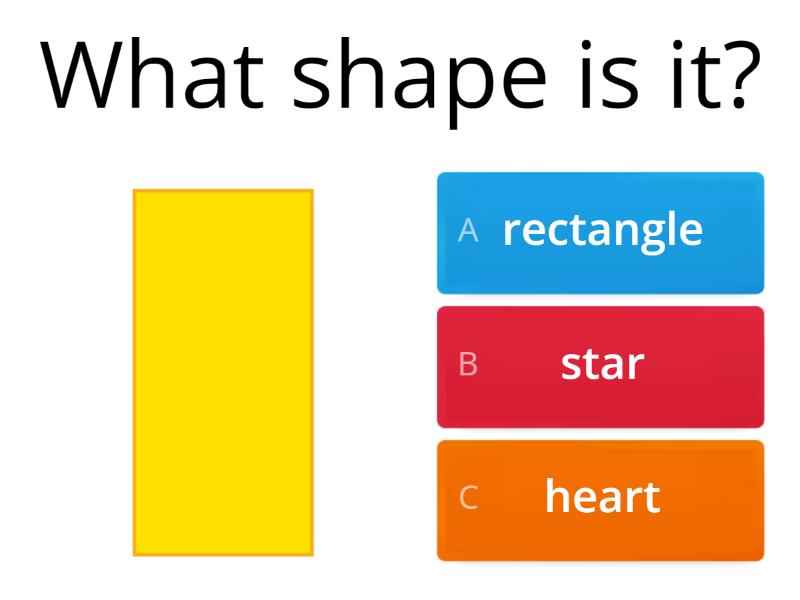 What shape is it?

A rectangle

B star

C heart